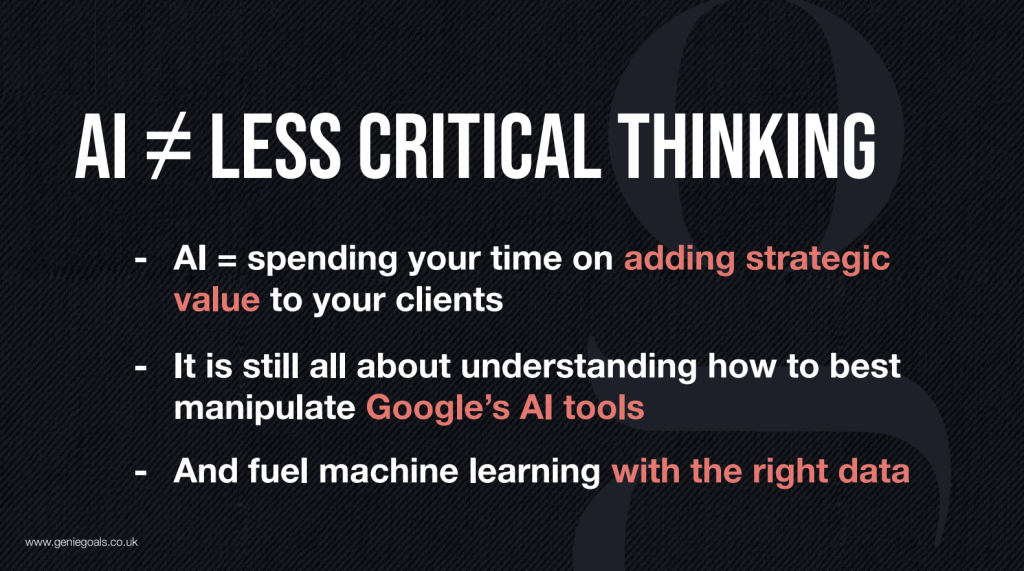 AI $\neq$ LESS CRITICAL THINKING

- AI = spending your time on adding strategic value to your clients

- It is still all about understanding how to best manipulate Google's AI tools

- And fuel machine learning with the right data

www.geniegoals.co.uk